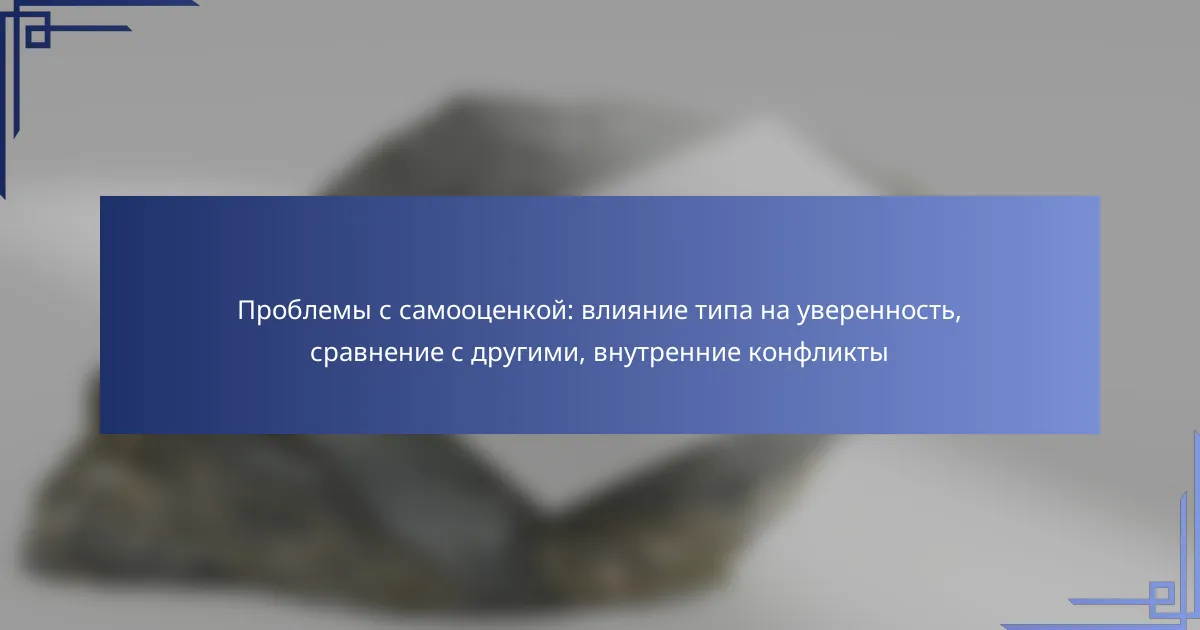 Проблемы с самооценкой: влияние типа на уверенность, сравнение с другими, внутренние конфликты